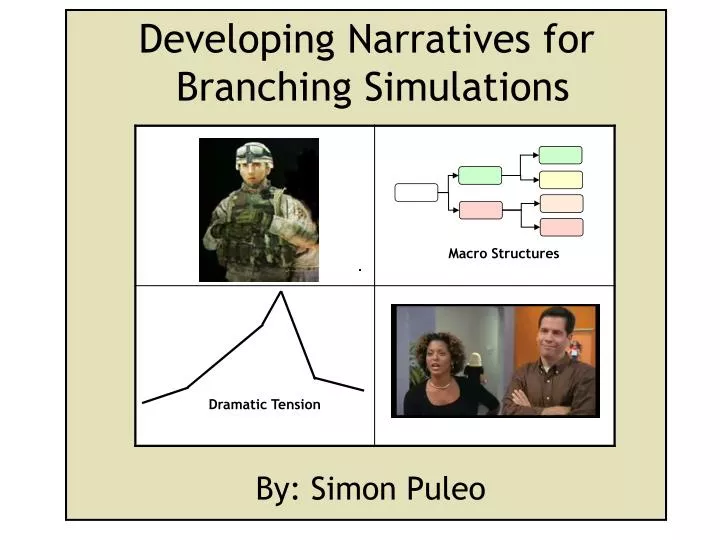 Developing Narratives for Branching Simulations

Macro Structures

Dramatic Tension

By: Simon Puleo